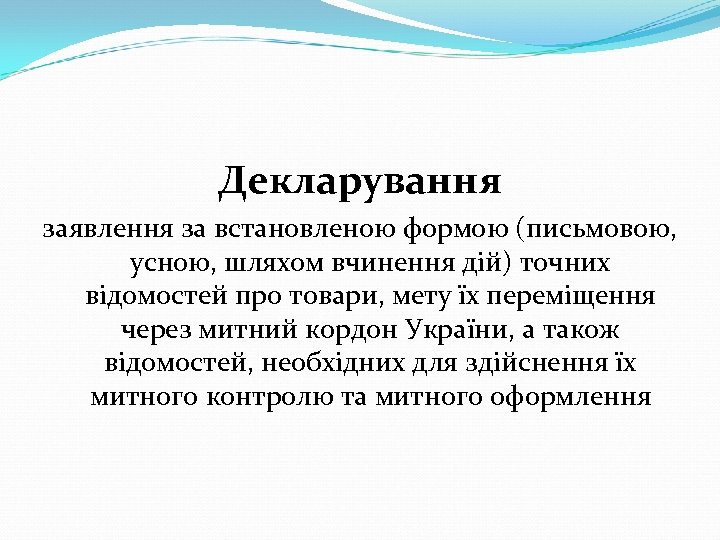 Декларування

заявлення за встановленою формою (письмовою, усною, шляхом вчинення дій) точних відомостей про товари, мету їх переміщення через митний кордон України, а також відомостей, необхідних для здійснення їх митного контролю та митного оформлення